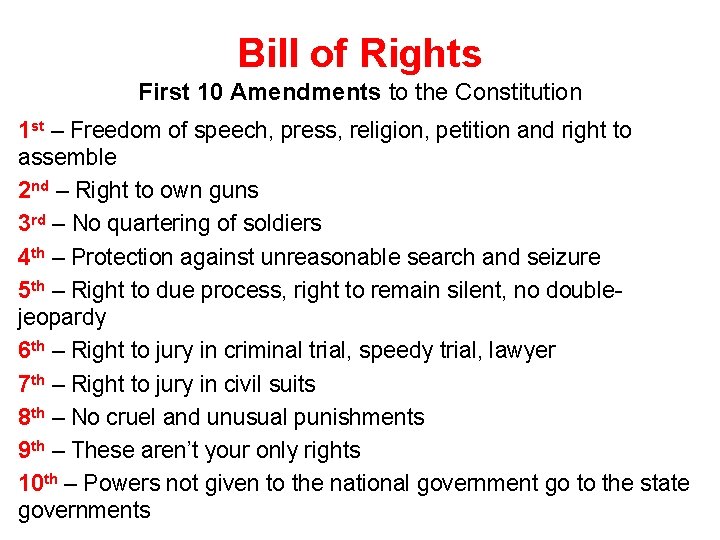 Bill of Rights

First 10 Amendments to the Constitution

1st – Freedom of speech, press, religion, petition and right to assemble

2nd – Right to own guns

3rd – No quartering of soldiers

4th – Protection against unreasonable search and seizure

5th – Right to due process, right to remain silent, no double-jeopardy

6th – Right to jury in criminal trial, speedy trial, lawyer

7th – Right to jury in civil suits

8th – No cruel and unusual punishments

9th – These aren't your only rights

10th – Powers not given to the national government go to the state governments